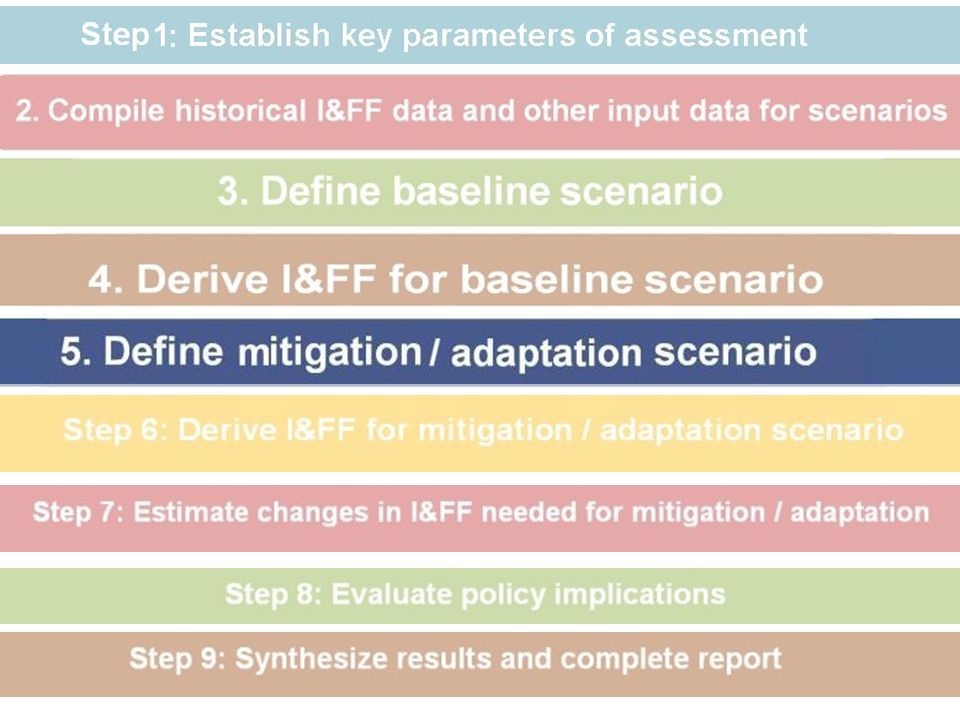 Step 1: Establish key parameters of assessment

2. Compile historical I&FF data and other input data for scenarios

3. Define baseline scenario

4. Derive I&FF for baseline scenario

5. Define mitigation / adaptation scenario

Step 6: Derive I&FF for mitigation / adaptation scenario

Step 7: Estimate changes in I&FF needed for mitigation / adaptation

Step 8: Evaluate policy implications

Step 9: Synthesize results and complete report